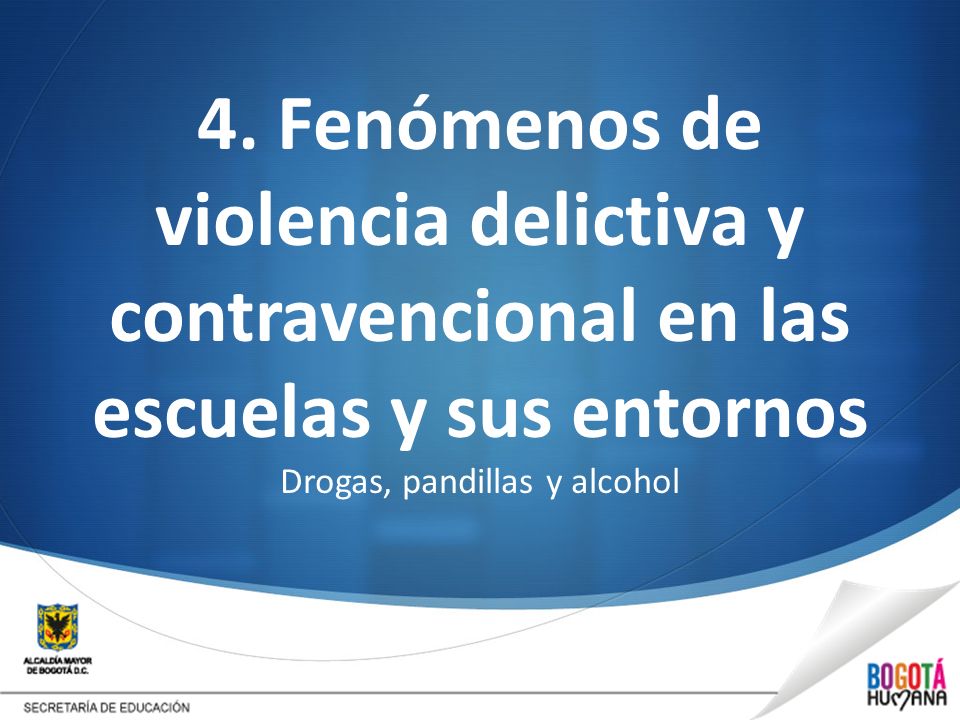 4. Fenómenos de violencia delictiva y contravencional en las escuelas y sus entornos

Drogas, pandillas y alcohol

ALCALDÍA MAYOR DE BOGOTÁ D.C.

SECRETARÍA DE EDUCACIÓN

BOGOTÁ HUMANA